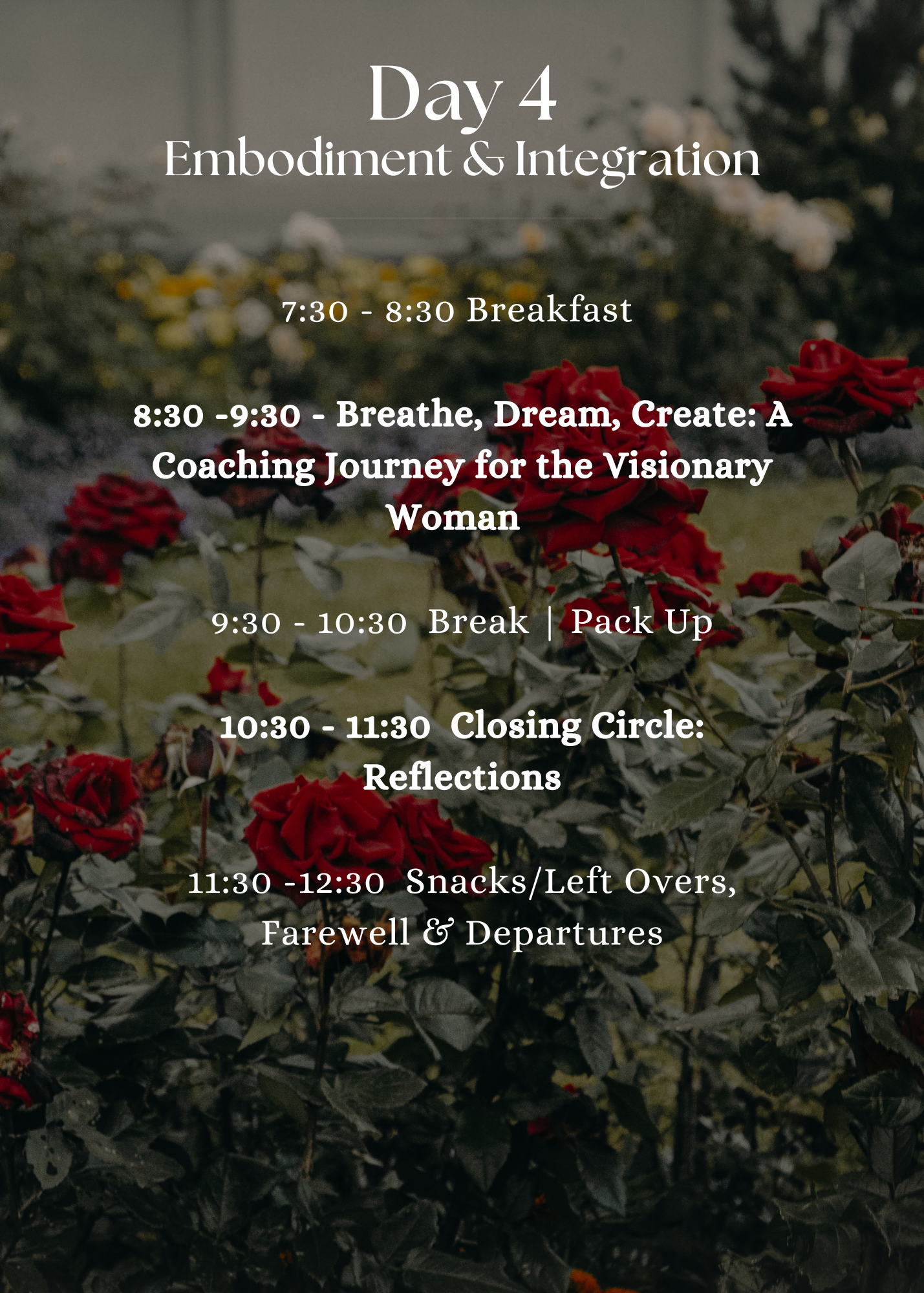 Day 4
Embodiment & Integration

7:30 - 8:30 Breakfast

8:30 -9:30 - Breathe, Dream, Create: A Coaching Journey for the Visionary Woman

9:30 - 10:30 Break | Pack Up

10:30 - 11:30 Closing Circle: Reflections

11:30 -12:30 Snacks/Left Overs, Farewell & Departures